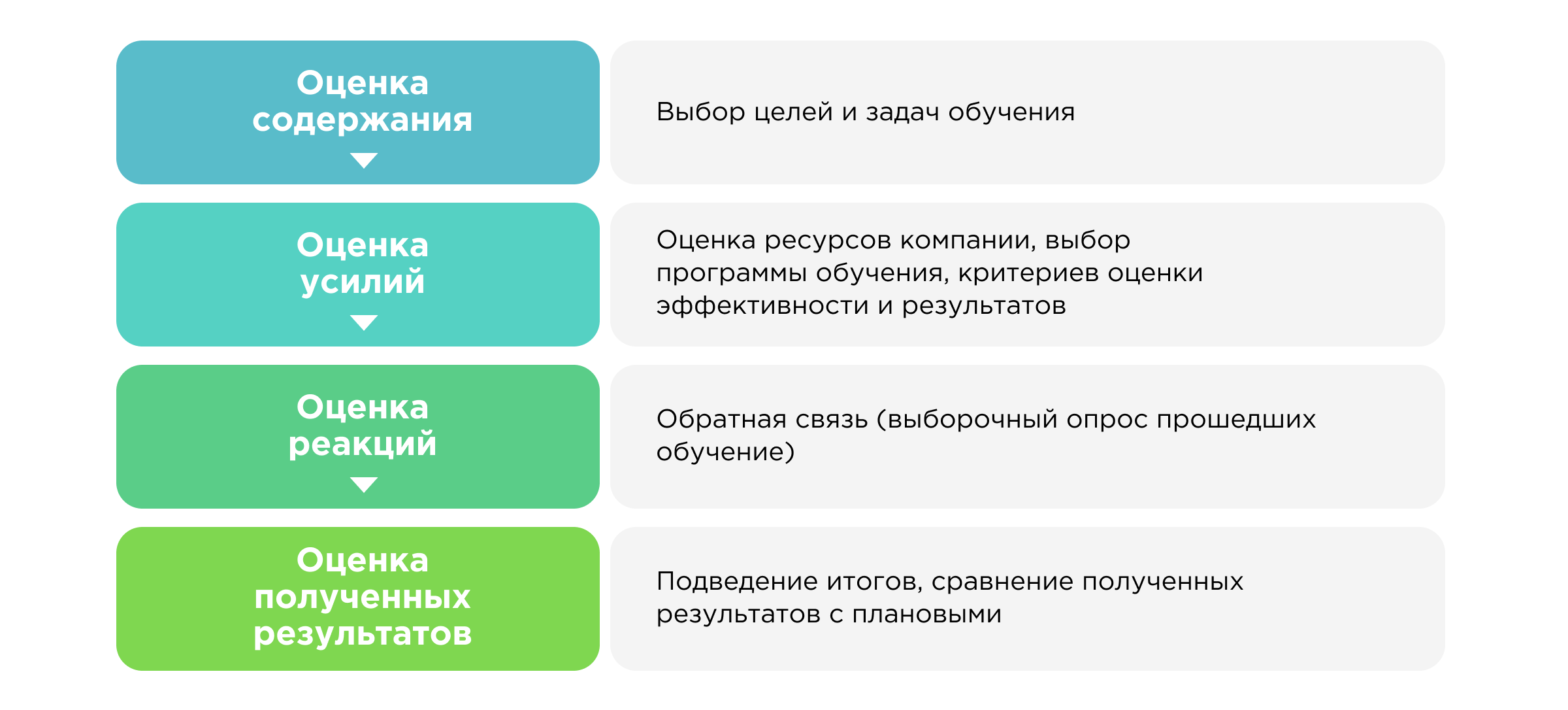 Оценка содержания

Выбор целей и задач обучения

Оценка усилий

Оценка ресурсов компании, выбор программы обучения, критериев оценки эффективности и результатов

Оценка реакций

Обратная связь (выборочный опрос прошедших обучение)

Оценка полученных результатов

Подведение итогов, сравнение полученных результатов с плановыми